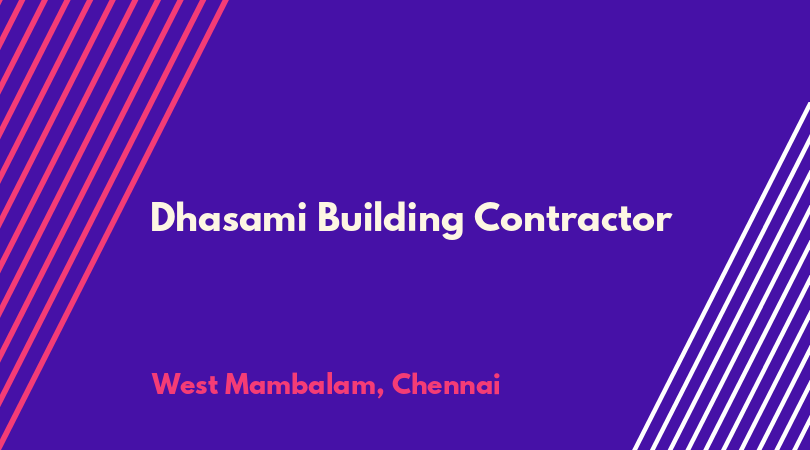 Dhasami Building Contractor

West Mambalam, Chennai